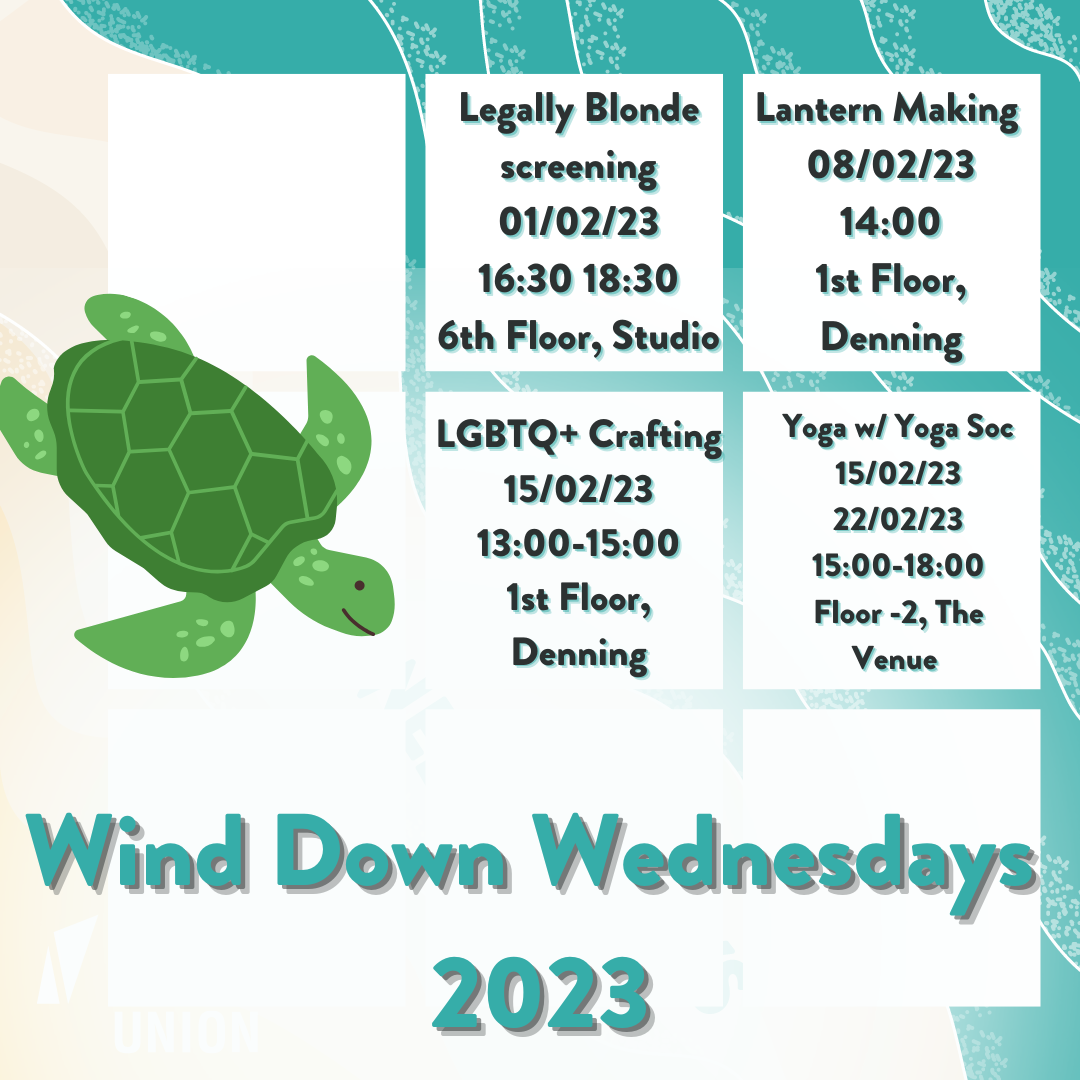 Legally Blonde screening
01/02/23
16:30 18:30
6th Floor, Studio

Lantern Making
08/02/23
14:00
1st Floor, Denning

LGBTQ+ Crafting
15/02/23
13:00-15:00
1st Floor, Denning

Yoga w/ Yoga Soc
15/02/23
22/02/23
15:00-18:00
Floor -2, The Venue

Wind Down Wednesdays 2023

UNION